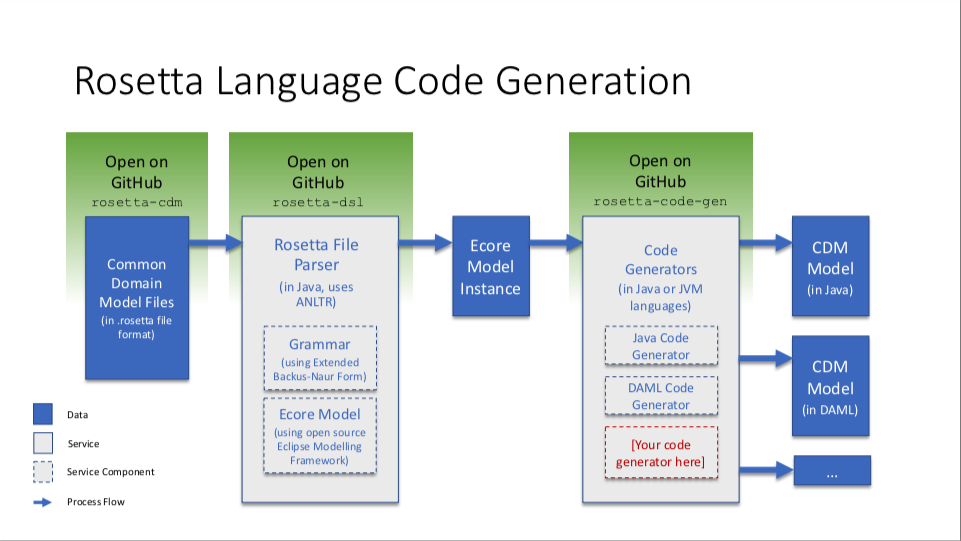 Rosetta Language Code Generation

Open on GitHub
rosetta-cdm

Common Domain Model Files
(in .rosetta file format)

Open on GitHub
rosetta-dsl

Rosetta File Parser
(in Java, uses ANLTR)

Grammar
(using Extended Backus-Naur Form)

Ecore Model
(using open source Eclipse Modelling Framework)

Ecore Model Instance

Open on GitHub
rosetta-code-gen

Code Generators
(in Java or JVM languages)

Java Code Generator

DAML Code Generator

[Your code generator here]

CDM Model
(in Java)

CDM Model
(in DAML)

...

Data

Service

Service Component

Process Flow